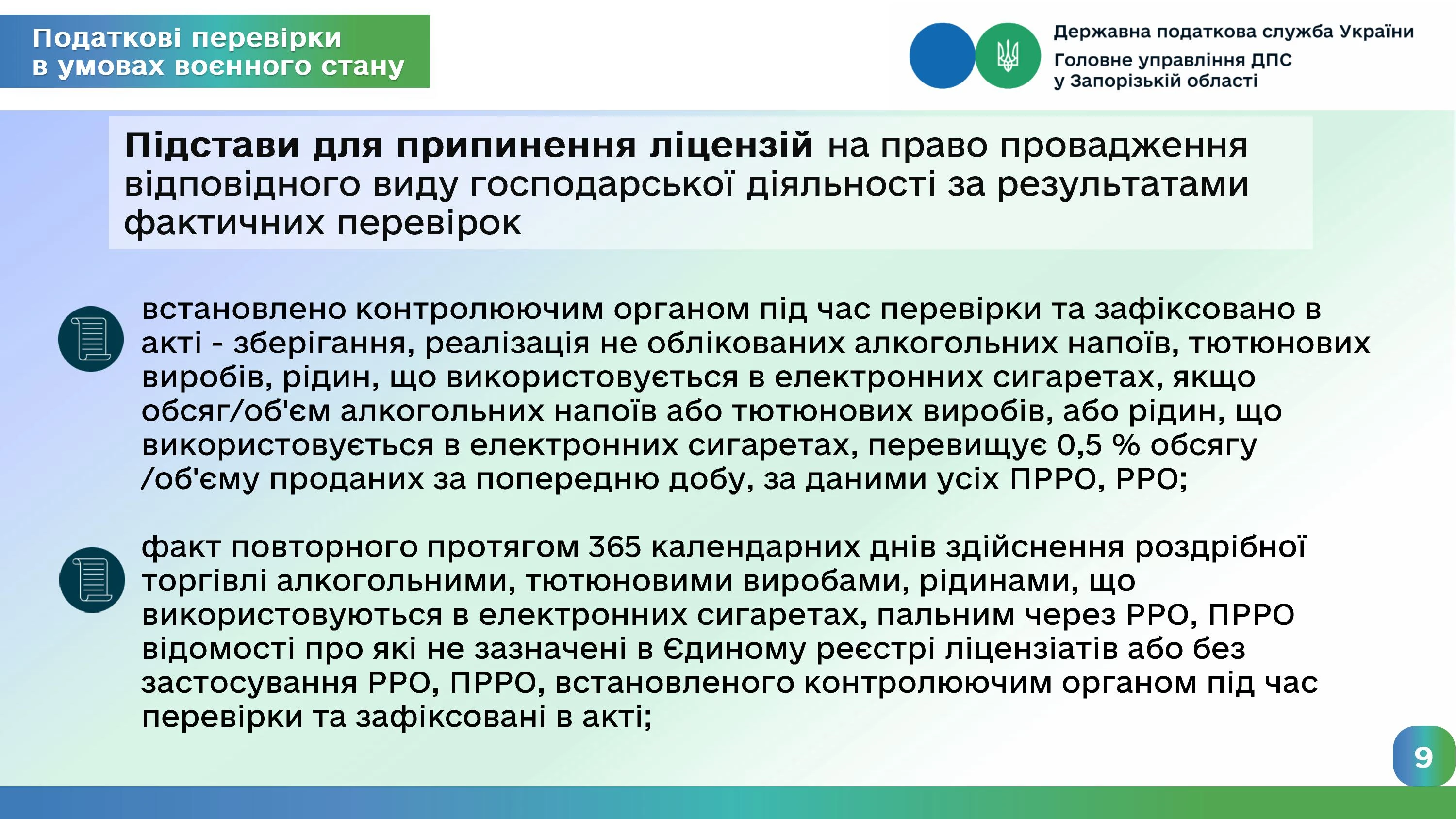 Податкові перевірки в умовах воєнного стану

Державна податкова служба України
Головне управління ДПС у Запорізькій області

Підстави для припинення ліцензій на право провадження відповідного виду господарської діяльності за результатами фактичних перевірок

встановлено контролюючим органом під час перевірки та зафіксовано в акті - зберігання, реалізація не облікованих алкогольних напоїв, тютюнових виробів, рідин, що використовується в електронних сигаретах, якщо обсяг/об'єм алкогольних напоїв або тютюнових виробів, або рідин, що використовується в електронних сигаретах, перевищує 0,5 % обсягу /об'єму проданих за попередню добу, за даними усіх ПРРО, РРО;

факт повторного протягом 365 календарних днів здійснення роздрібної торгівлі алкогольними, тютюновими виробами, рідинами, що використовуються в електронних сигаретах, пальним через РРО, ПРРО відомості про які не зазначені в Єдиному реєстрі ліцензіатів або без застосування РРО, ПРРО, встановленого контролюючим органом під час перевірки та зафіксовані в акті;

9